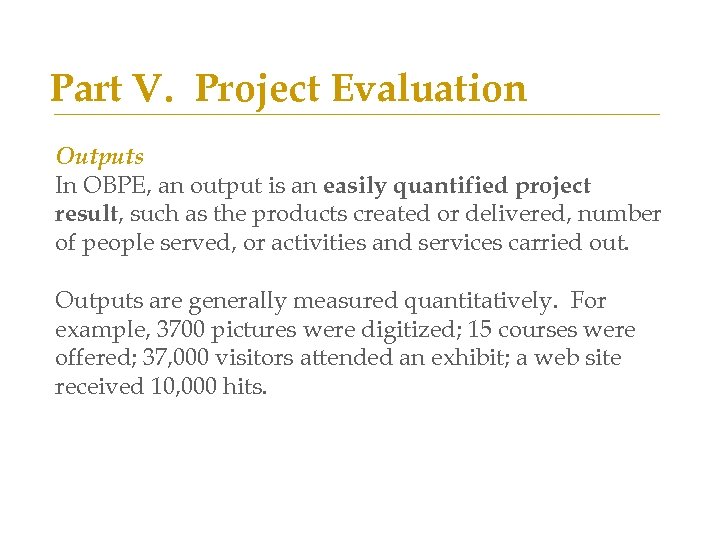 Part V. Project Evaluation

Outputs
In OBPE, an output is an easily quantified project result, such as the products created or delivered, number of people served, or activities and services carried out.

Outputs are generally measured quantitatively. For example, 3700 pictures were digitized; 15 courses were offered; 37,000 visitors attended an exhibit; a web site received 10,000 hits.